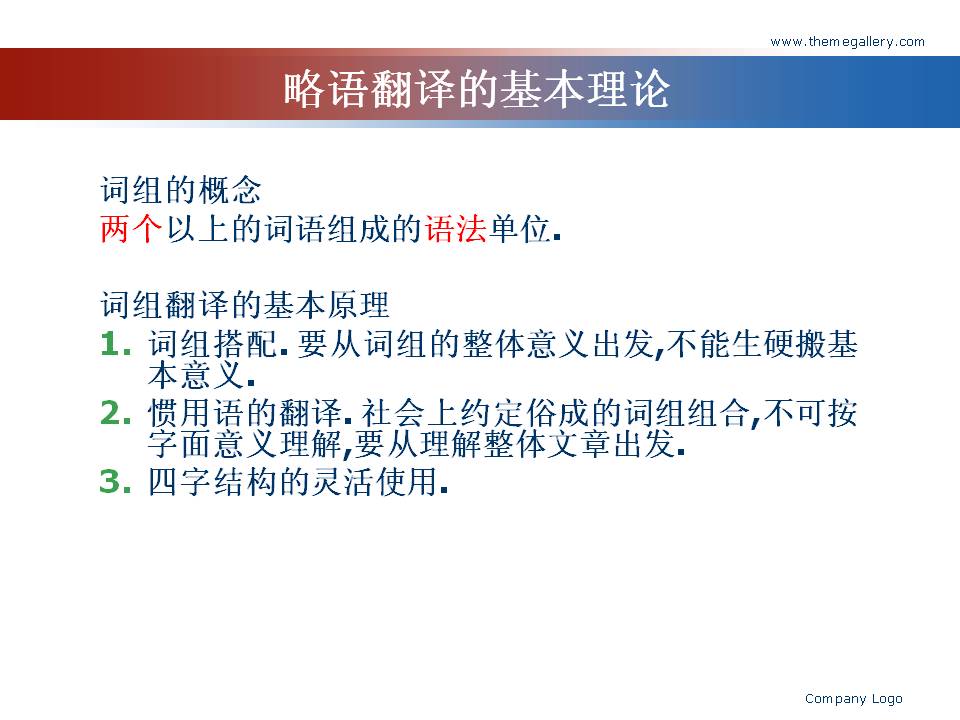 www.themegallery.com

略语翻译的基本理论

词组的概念
两个以上的词语组成的语法单位.

词组翻译的基本原理
1. 词组搭配.要从词组的整体意义出发,不能生硬搬基本意义.
2. 惯用语的翻译.社会上约定俗成的词组组合,不可按字面意义理解,要从理解整体文章出发.
3. 四字结构的灵活使用.

Company Logo